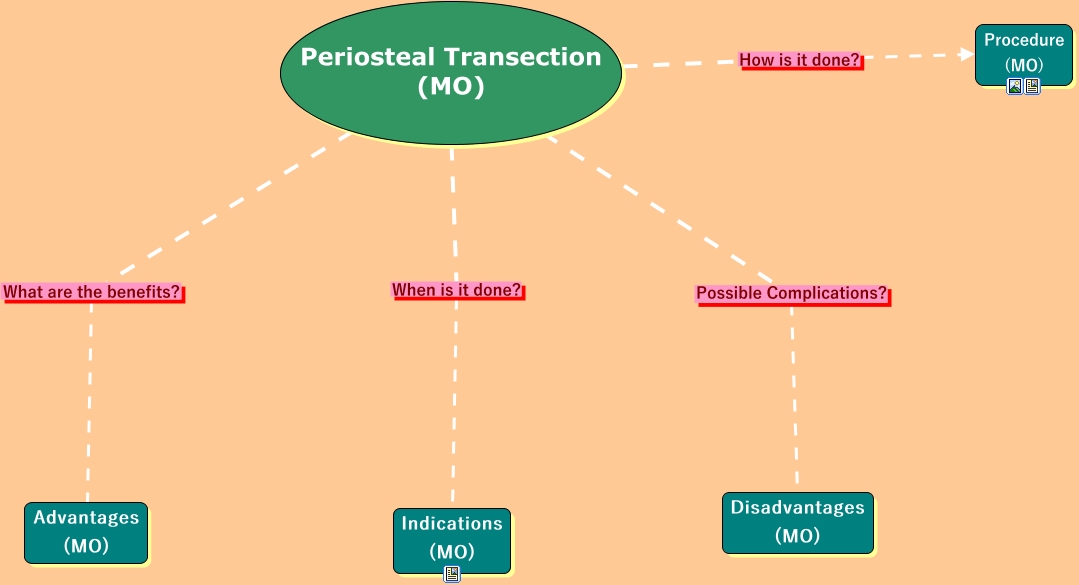 Periosteal Transection (MO)

How is it done?

Procedure (MO)

What are the benefits?

When is it done?

Possible Complications?

Advantages (MO)

Indications (MO)

Disadvantages (MO)